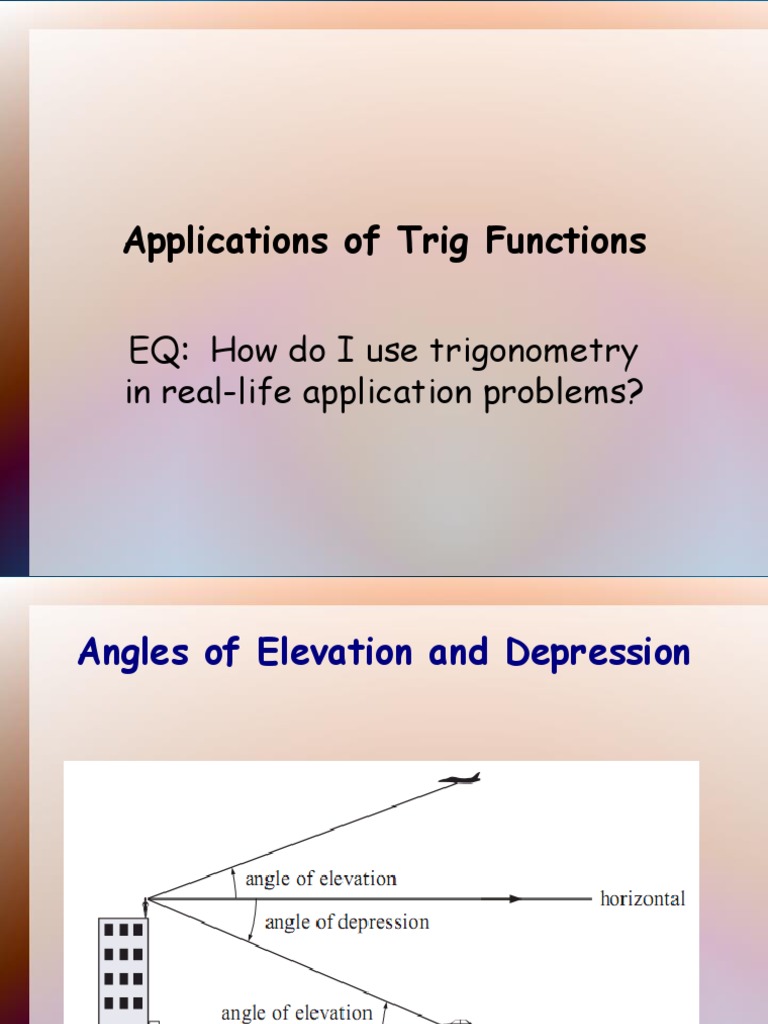 Applications of Trig Functions

EQ: How do I use trigonometry in real-life application problems?

Angles of Elevation and Depression

angle of elevation

horizontal

angle of depression

angle of elevation